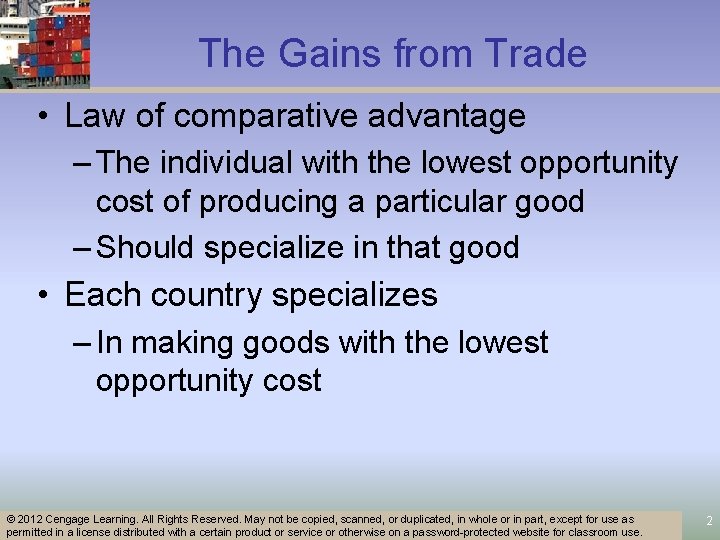 The Gains from Trade

• Law of comparative advantage
– The individual with the lowest opportunity cost of producing a particular good
– Should specialize in that good

• Each country specializes
– In making goods with the lowest opportunity cost

© 2012 Cengage Learning. All Rights Reserved. May not be copied, scanned, or duplicated, in whole or in part, except for use as permitted in a license distributed with a certain product or service or otherwise on a password-protected website for classroom use.

2